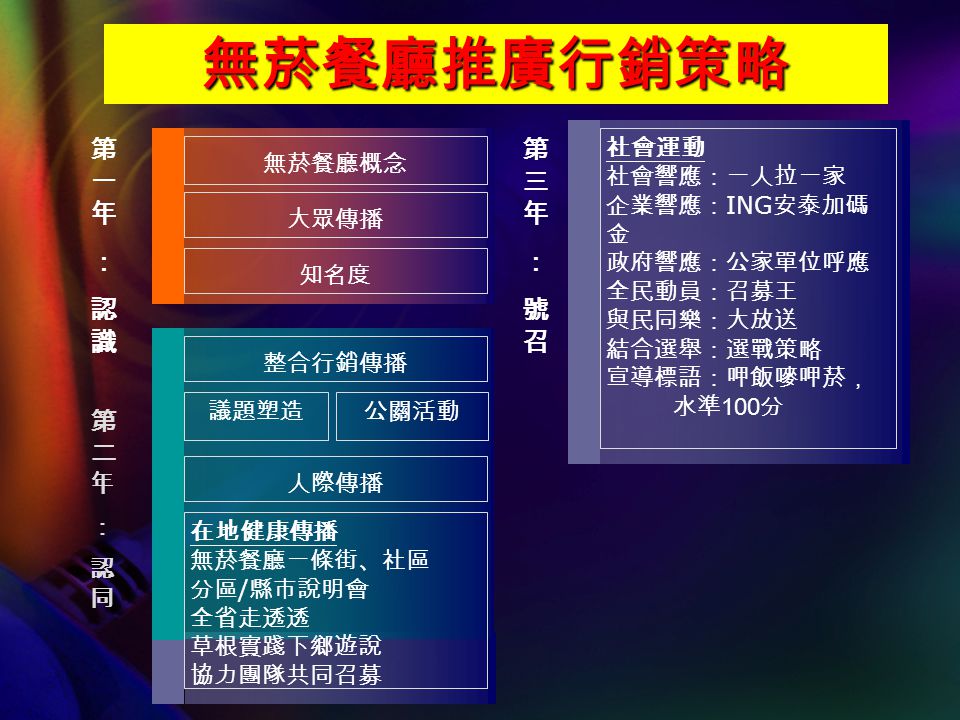 無菸餐廳推廣行銷策略

第一年：認識

無菸餐廳概念

大眾傳播

知名度

第二年：認同

整合行銷傳播

議題塑造

公關活動

人際傳播

在地健康傳播
無菸餐廳一條街、社區
分區/縣市說明會
全省走透透
草根實踐下鄉遊說
協力團隊共同召募

第三年：號召

社會運動
社會響應：一人拉一家
企業響應：ING安泰加碼金
政府響應：公家單位呼應
全民動員：召募王
與民同樂：大放送
結合選舉：選戰策略
宣導標語：呷飯嘜呷菸，水準100分